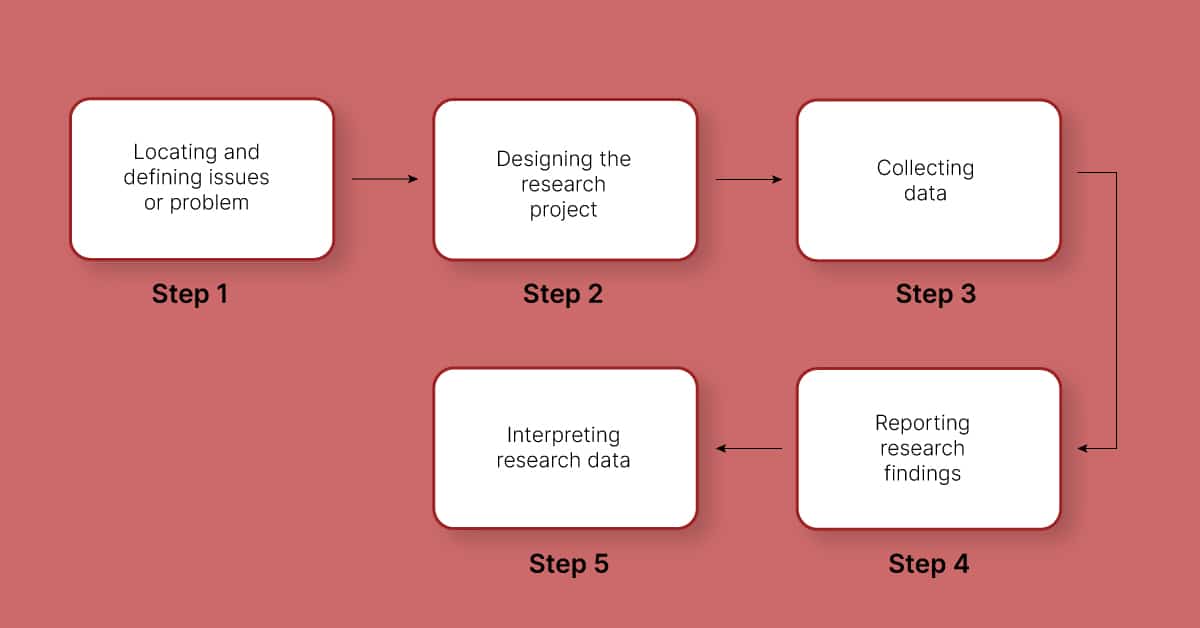 Locating and defining issues or problem

Step 1

Designing the research project

Step 2

Collecting data

Step 3

Reporting research findings

Step 4

Interpreting research data

Step 5